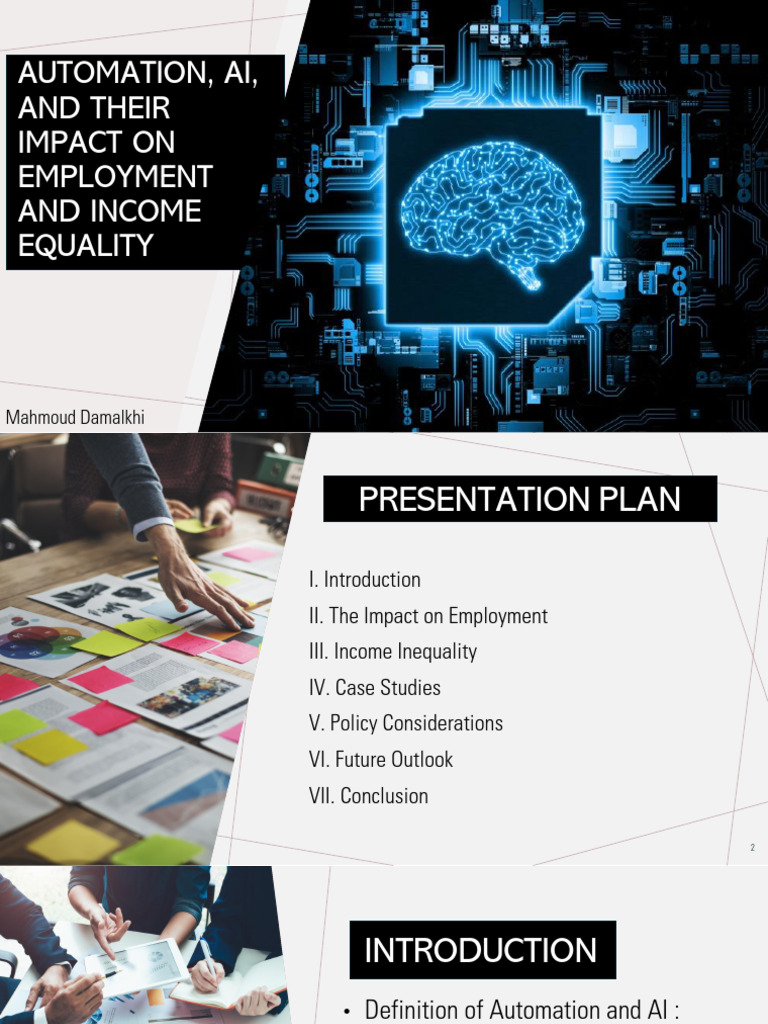 AUTOMATION, AI, AND THEIR IMPACT ON EMPLOYMENT AND INCOME EQUALITY

Mahmoud Damalkhi

PRESENTATION PLAN

I. Introduction
II. The Impact on Employment
III. Income Inequality
IV. Case Studies
V. Policy Considerations
VI. Future Outlook
VII. Conclusion

2

INTRODUCTION

• Definition of Automation and AI :